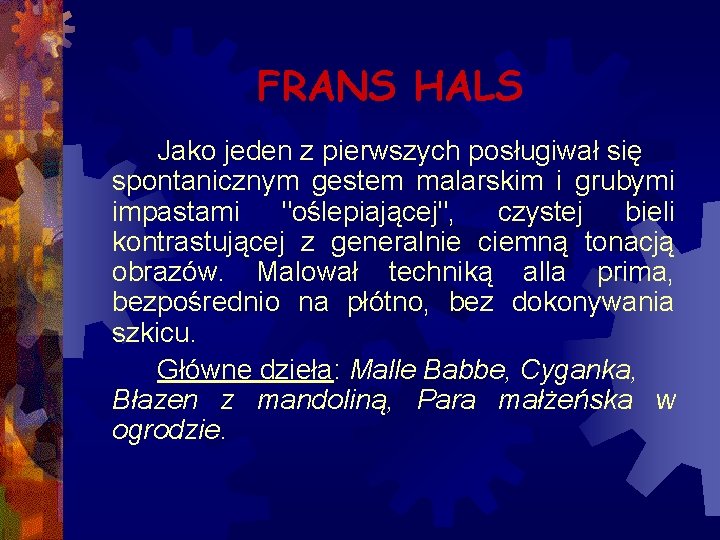 FRANS HALS

Jako jeden z pierwszych posługiwał się spontanicznym gestem malarskim i grubymi impastami "oślepiającej", czystej bieli kontrastującej z generalnie ciemną tonacją obrazów. Malował techniką alla prima, bezpośrednio na płótno, bez dokonywania szkicu.

Główne dzieła: Malle Babbe, Cyganka, Błazen z mandoliną, Para małżeńska w ogrodzie.